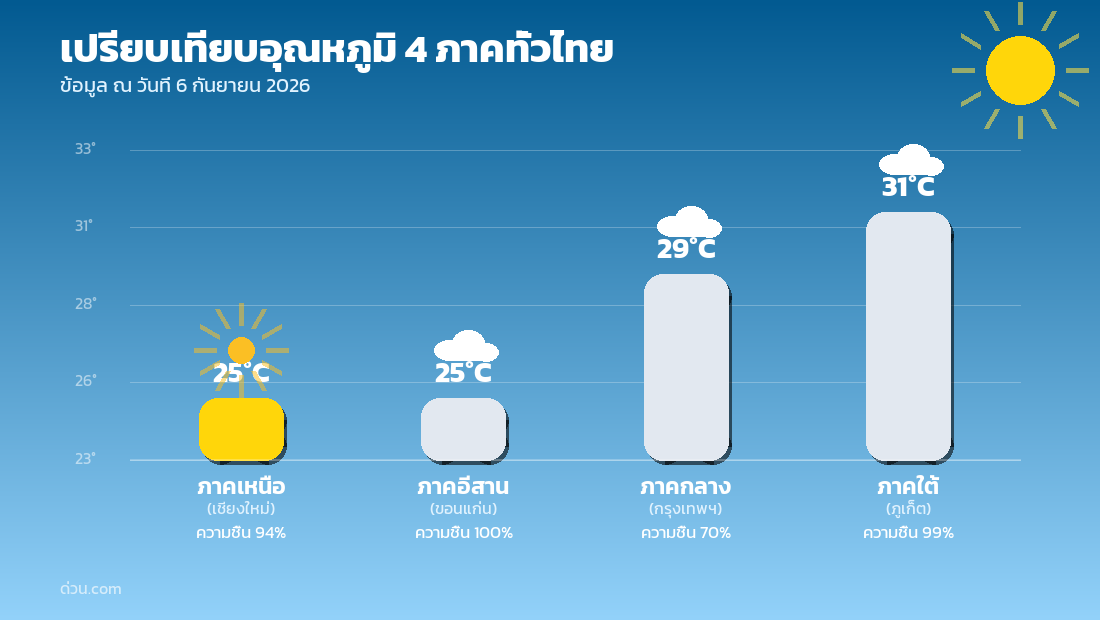 เปรียบเทียบอุณหภูมิ 4 ภาคทั่วไทย
ข้อมูล ณ วันที่ 6 กันยายน 2026

33°
31°
28°
26°
23°

25°C
25°C
29°C
31°C

ภาคเหนือ
(เชียงใหม่)
ความชื้น 94%

ภาคอีสาน
(ขอนแก่น)
ความชื้น 100%

ภาคกลาง
(กรุงเทพฯ)
ความชื้น 70%

ภาคใต้
(ภูเก็ต)
ความชื้น 99%

ด่วน.com